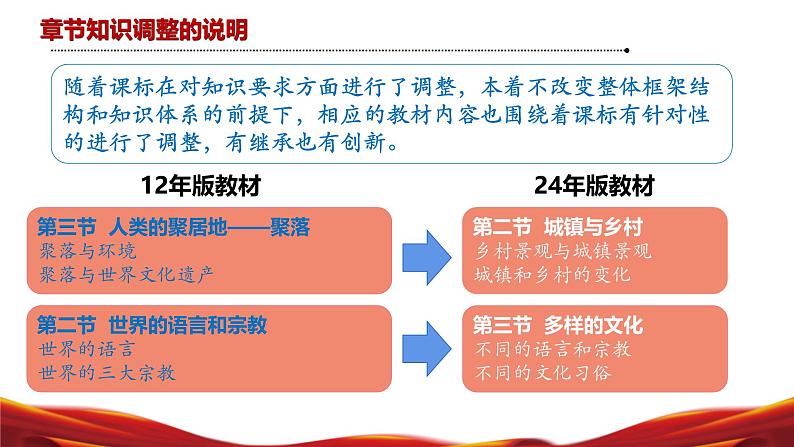 章节知识调整的说明

随着课标在对知识要求方面进行了调整，本着不改变整体框架结构和知识体系的前提下，相应的教材内容也围绕着课标有针对性的进行了调整，有继承也有创新。

12年版教材

第三节 人类的聚居地——聚落
聚落与环境
聚落与世界文化遗产

第二节 世界的语言和宗教
世界的语言
世界的三大宗教

24年版教材

第二节 城镇与乡村
乡村景观与城镇景观
城镇和乡村的变化

第三节 多样的文化
不同的语言和宗教
不同的文化习俗